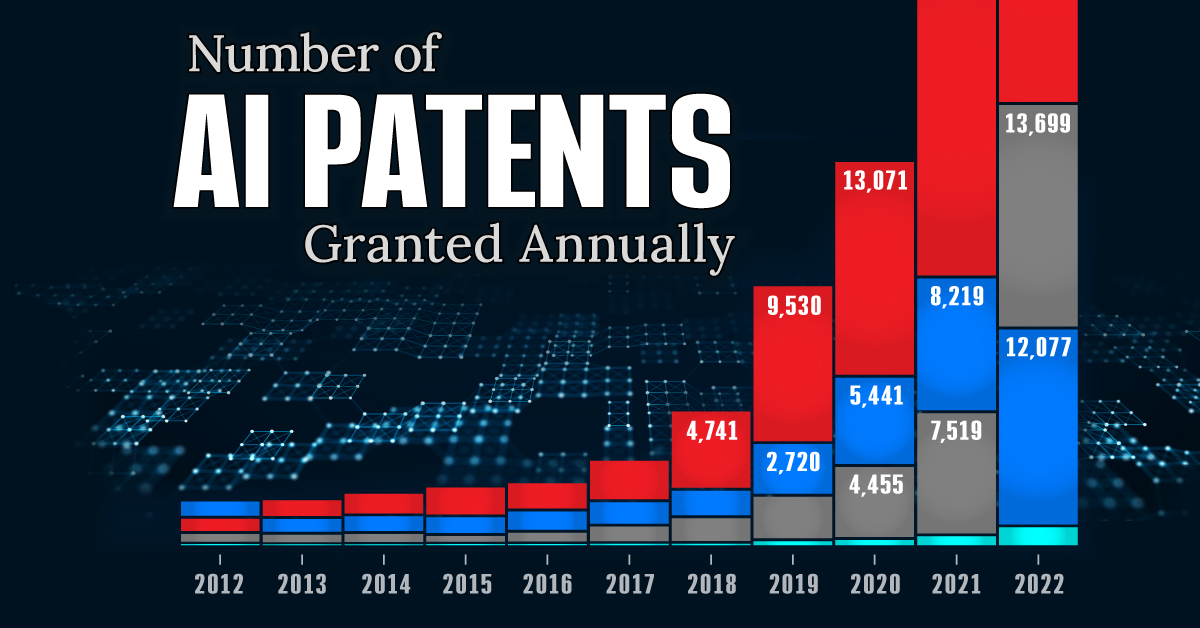 Number of
AI PATENTS
Granted Annually

4,741
9,530
2,720
13,071
5,441
4,455
8,219
7,519
13,699
12,077

2012
2013
2014
2015
2016
2017
2018
2019
2020
2021
2022